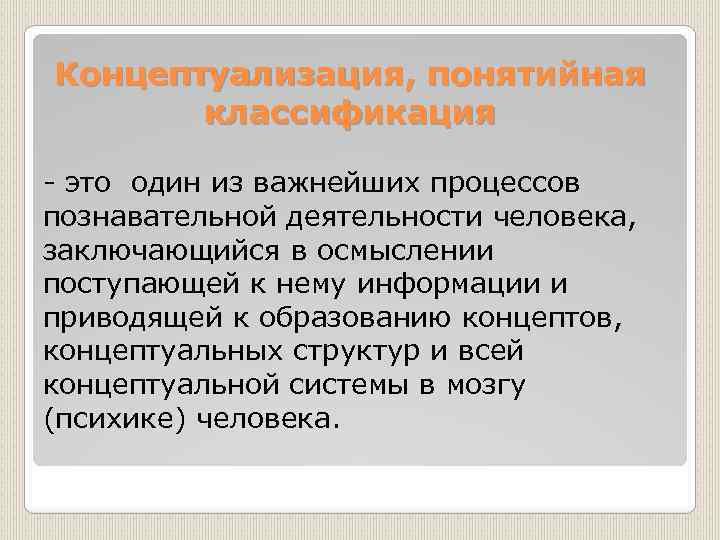 Концептуализация, понятийная классификация

- это один из важнейших процессов познавательной деятельности человека, заключающийся в осмыслении поступающей к нему информации и приводящей к образованию концептов, концептуальных структур и всей концептуальной системы в мозгу (психике) человека.